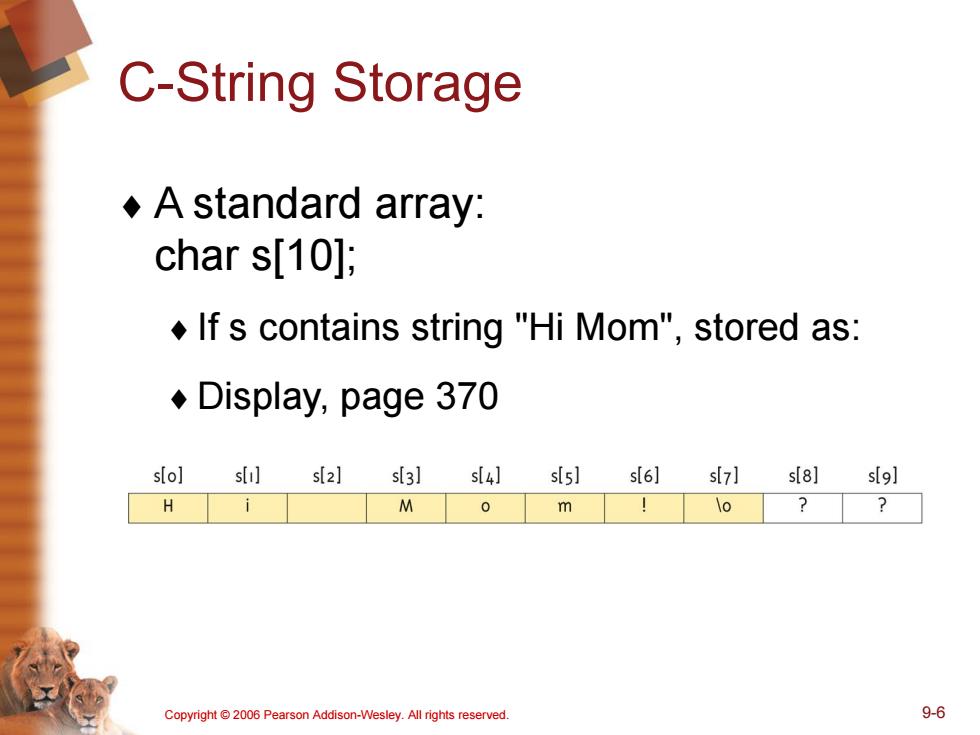 C-String Storage

♦ A standard array:
char s[10];

♦ If s contains string "Hi Mom", stored as:

♦ Display, page 370

| s[0] | s[1] | s[2] | s[3] | s[4] | s[5] | s[6] | s[7] | s[8] | s[9] |
|---|---|---|---|---|---|---|---|---|---|
| H | i | | M | o | m | ! | \0 | ? | ? |

Copyright © 2006 Pearson Addison-Wesley. All rights reserved.

9-6